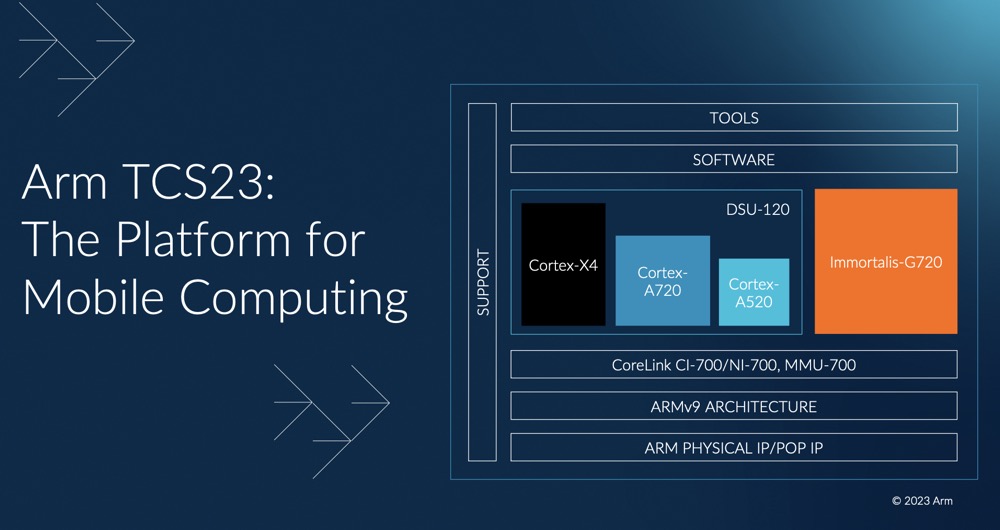 Arm TCS23: The Platform for Mobile Computing

SUPPORT

TOOLS

SOFTWARE

DSU-120

Cortex-X4

Cortex-A720

Cortex-A520

Immortalis-G720

CoreLink CI-700/NI-700, MMU-700

ARMv9 ARCHITECTURE

ARM PHYSICAL IP/POP IP

© 2023 Arm